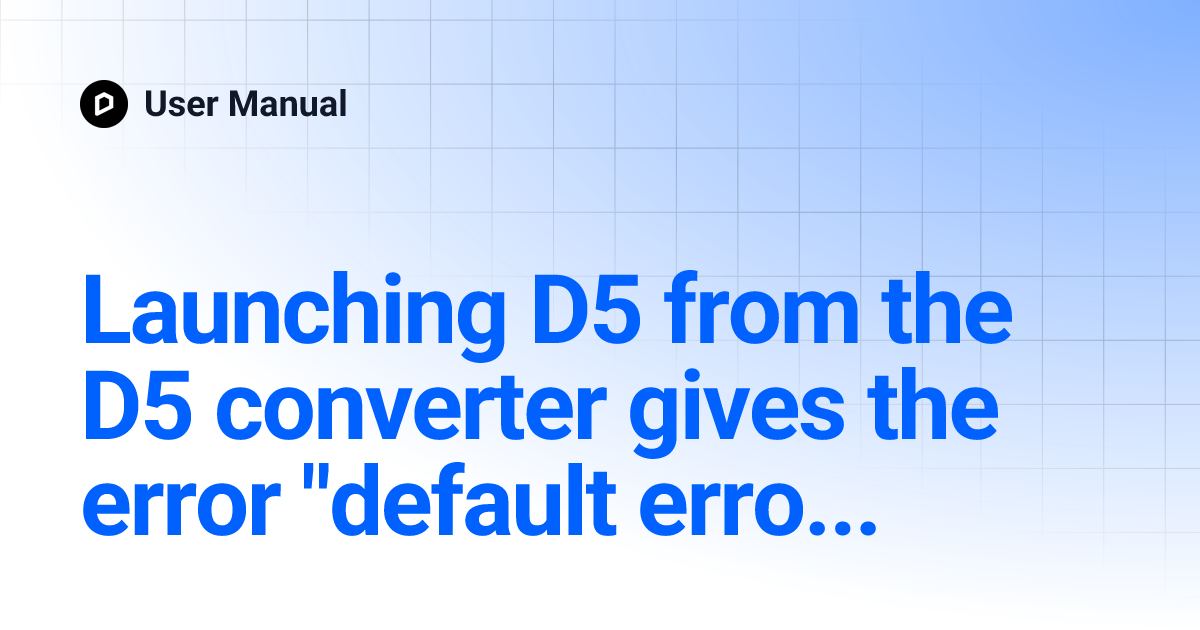 User Manual

Launching D5 from the D5 converter gives the error "default erro...